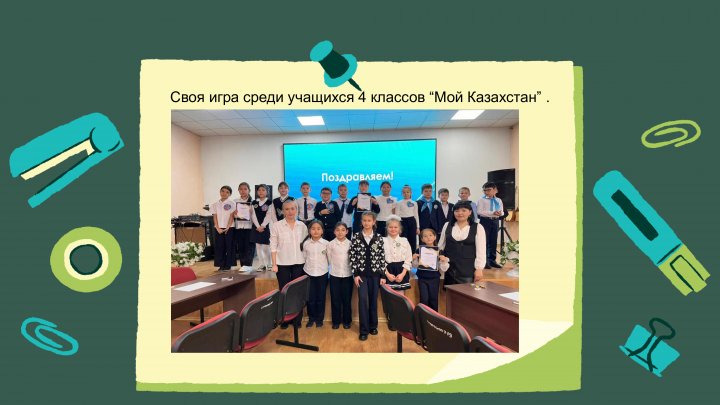 Своя игра среди учащихся 4 классов “Мой Казахстан” .

Поздравляем!